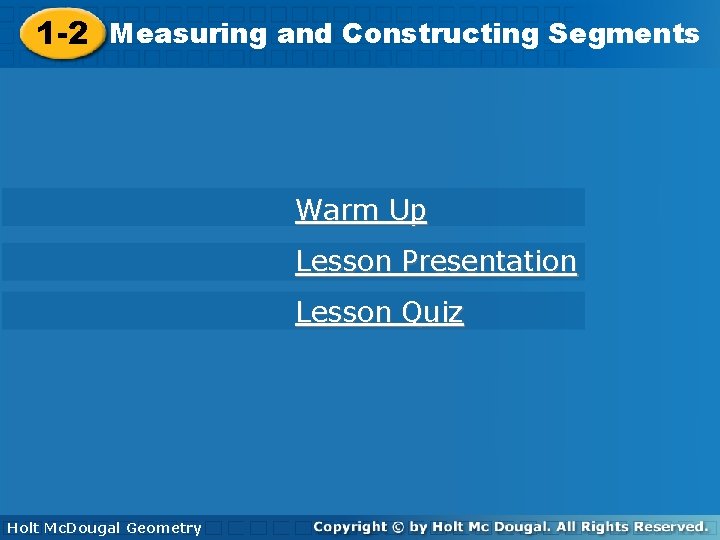 1-2 Measuring and Constructing Segments

Warm Up

Lesson Presentation

Lesson Quiz

Holt McDougal Geometry

Copyright © by Holt Mc Dougal. All Rights Reserved.